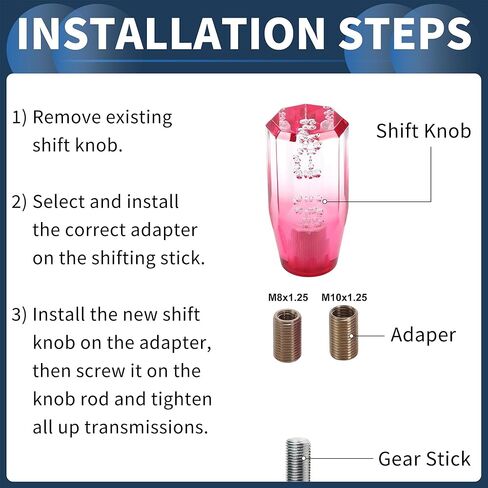 INSTALLATION STEPS

1) Remove existing shift knob.

2) Select and install the correct adapter on the shifting stick.

3) Install the new shift knob on the adapter, then screw it on the knob rod and tighten all up transmissions.

Shift Knob

M8x1.25

M10x1.25

Adaper

Gear Stick